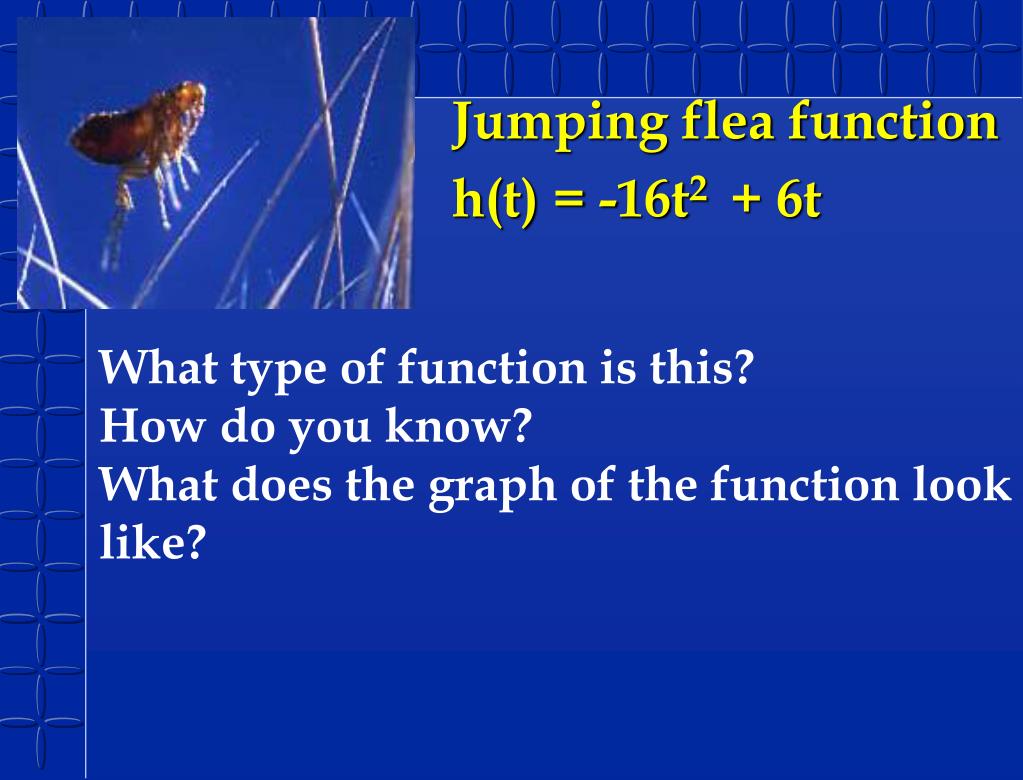 Jumping flea function
$h(t) = -16t^2 + 6t$

What type of function is this?
How do you know?
What does the graph of the function look like?